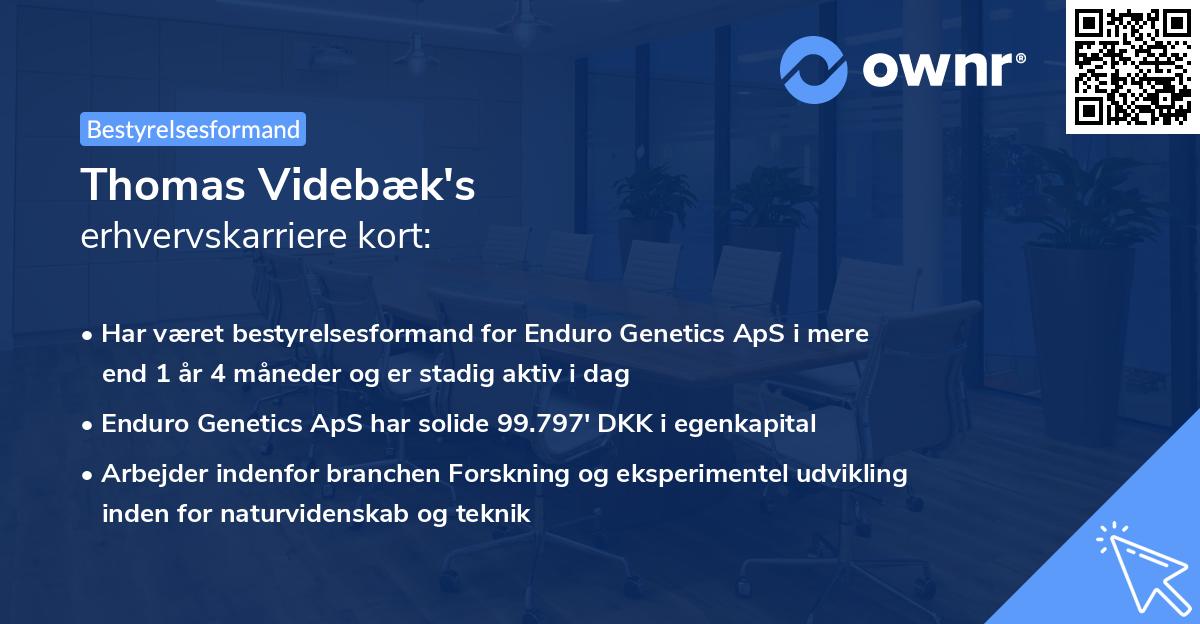 ownr®

Bestyrelsesformand

Thomas Videbæk's
erhvervskarriere kort:

• Har været bestyrelsesformand for Enduro Genetics ApS i mere end 1 år 4 måneder og er stadig aktiv i dag

• Enduro Genetics ApS har solide 99.797' DKK i egenkapital

• Arbejder indenfor branchen Forskning og eksperimentel udvikling inden for naturvidenskab og teknik